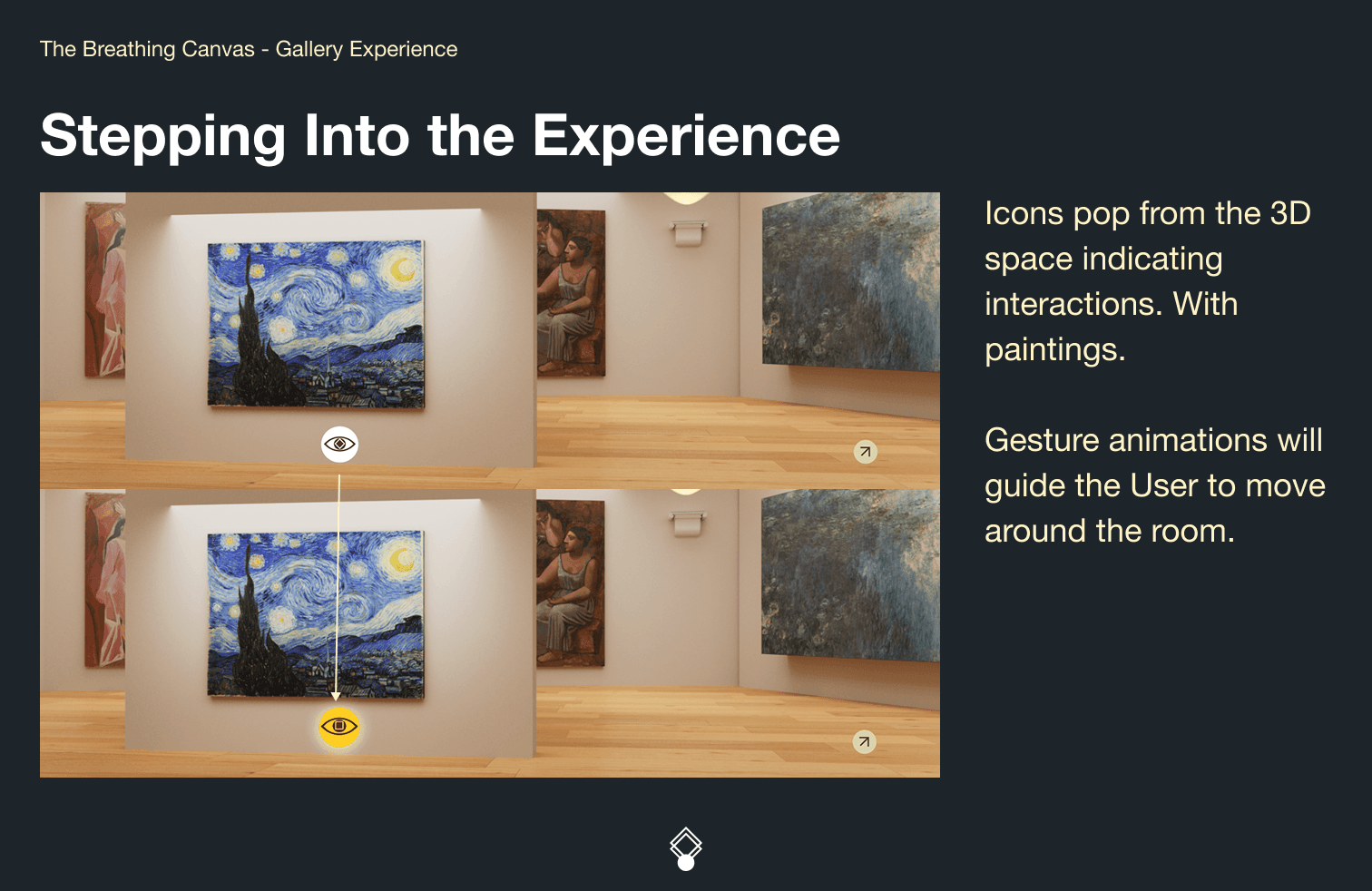 The Breathing Canvas - Gallery Experience

Stepping Into the Experience

Icons pop from the 3D space indicating interactions. With paintings.

Gesture animations will guide the User to move around the room.